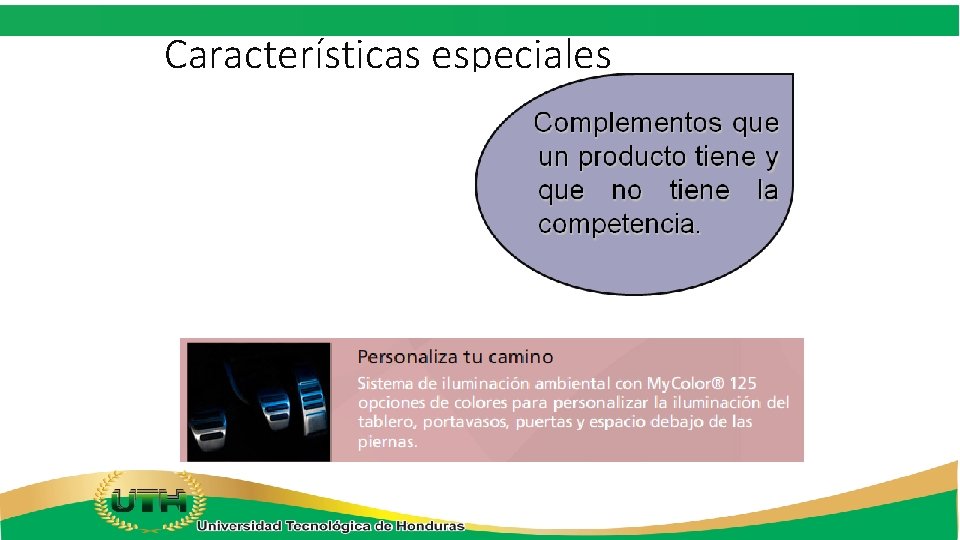 Características especiales

Complementos que un producto tiene y que no tiene la competencia.

Personaliza tu camino
Sistema de iluminación ambiental con MyColor® 125 opciones de colores para personalizar la iluminación del tablero, portavasos, puertas y espacio debajo de las piernas.

UTH
Universidad Tecnológica de Honduras